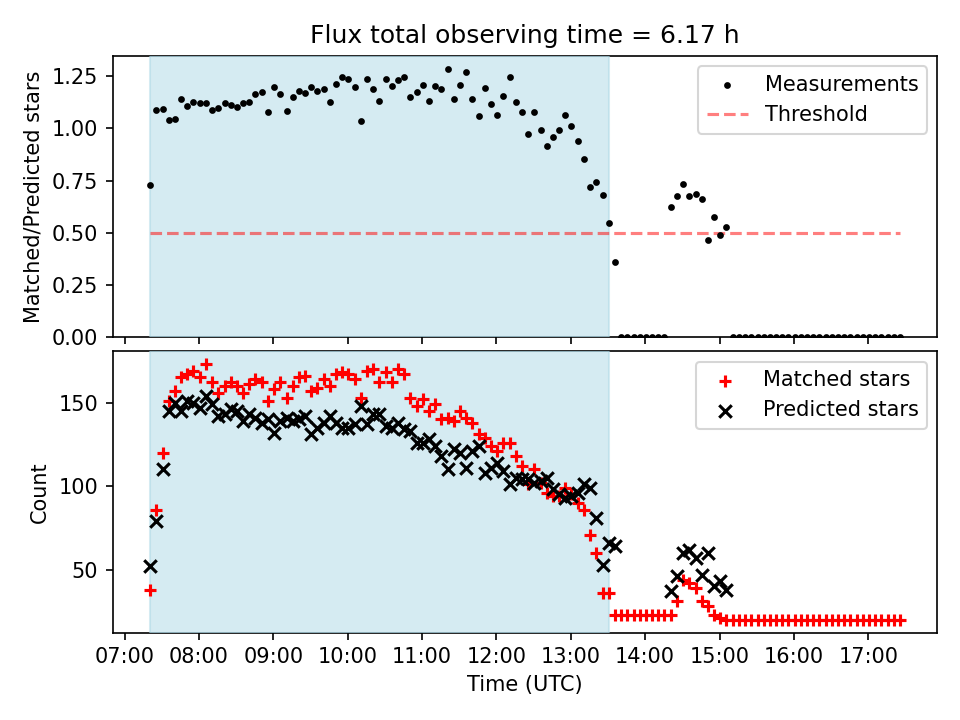 Flux total observing time = 6.17 h

Matched/Predicted stars

1.25
1.00
0.75
0.50
0.25
0.00

Measurements
Threshold

Count

150
100
50

Matched stars
Predicted stars

07:00 08:00 09:00 10:00 11:00 12:00 13:00 14:00 15:00 16:00 17:00

Time (UTC)